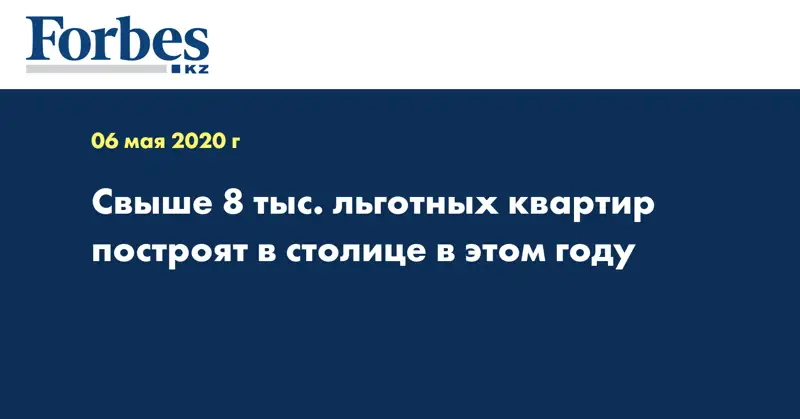 Forbes
KZ

06 мая 2020 г

Свыше 8 тыс. льготных квартир построят в столице в этом году